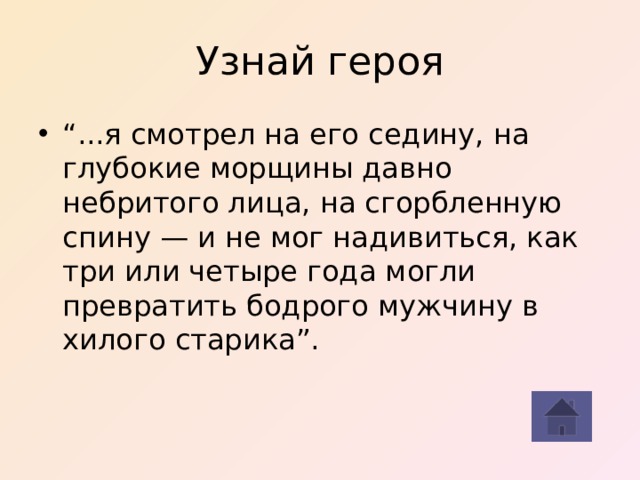 Узнай героя

• “...я смотрел на его седину, на глубокие морщины давно небритого лица, на сгорбленную спину — и не мог надивиться, как три или четыре года могли превратить бодрого мужчину в хилого старика”.